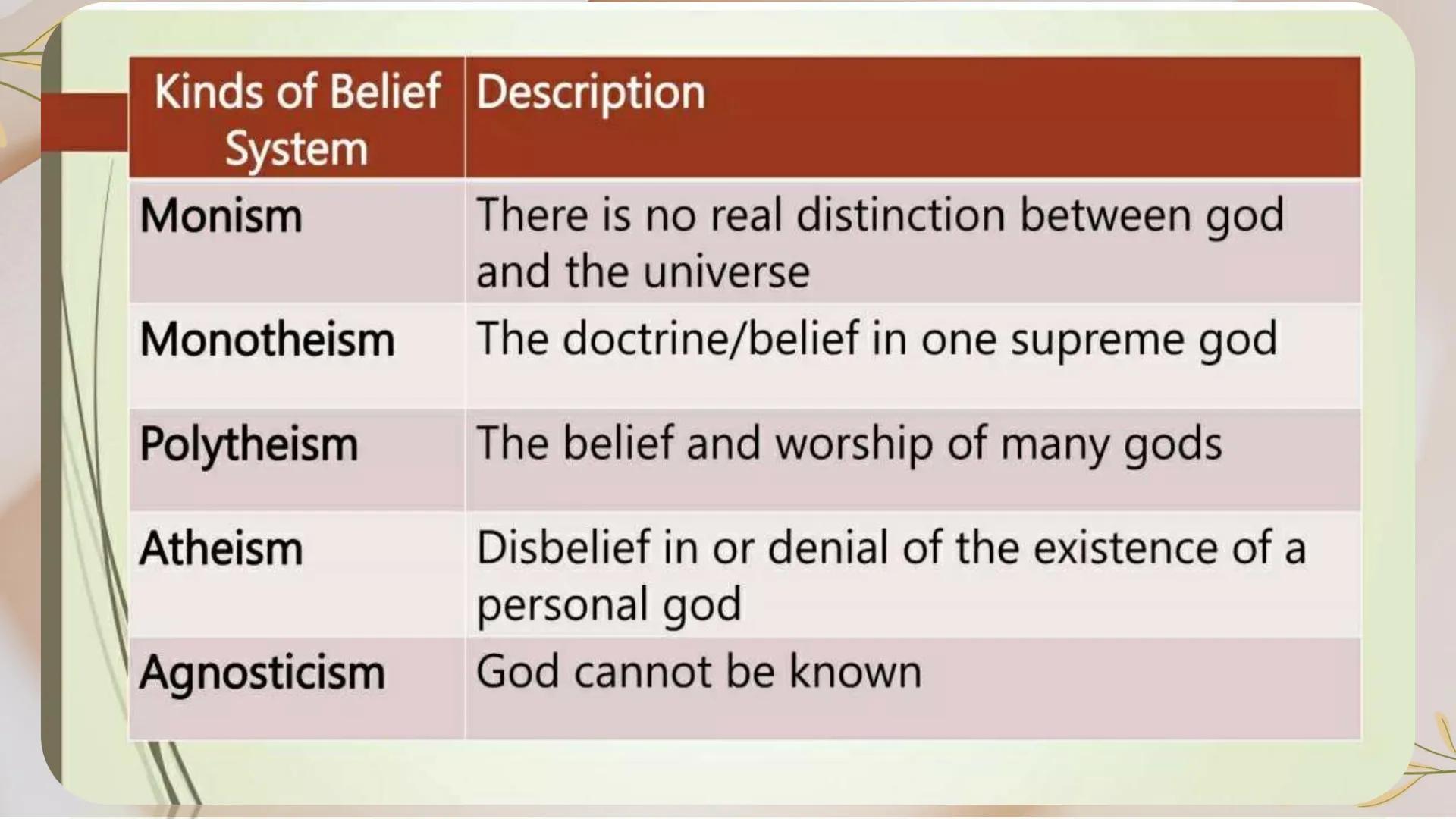 | Kinds of Belief System | Description |
|---|---|
| Monism | There is no real distinction between god and the universe |
| Monotheism | The doctrine/belief in one supreme god |
| Polytheism | The belief and worship of many gods |
| Atheism | Disbelief in or denial of the existence of a personal god |
| Agnosticism | God cannot be known |